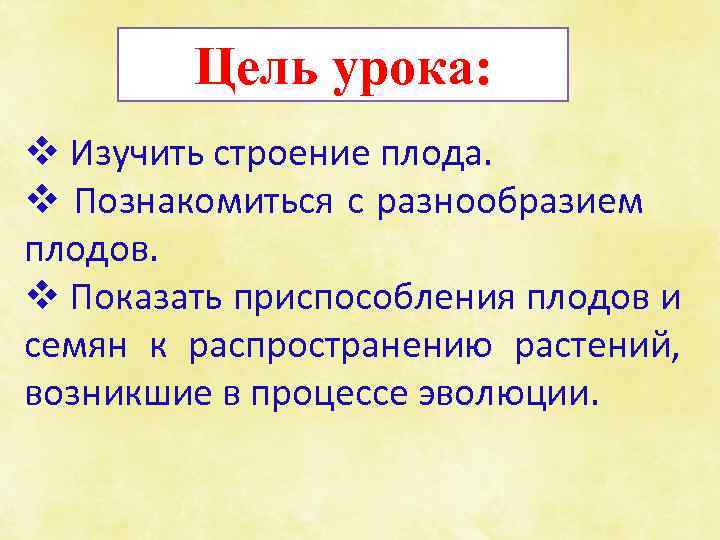 Цель урока:

❖ Изучить строение плода.
❖ Познакомиться с разнообразием плодов.
❖ Показать приспособления плодов и семян к распространению растений, возникшие в процессе эволюции.